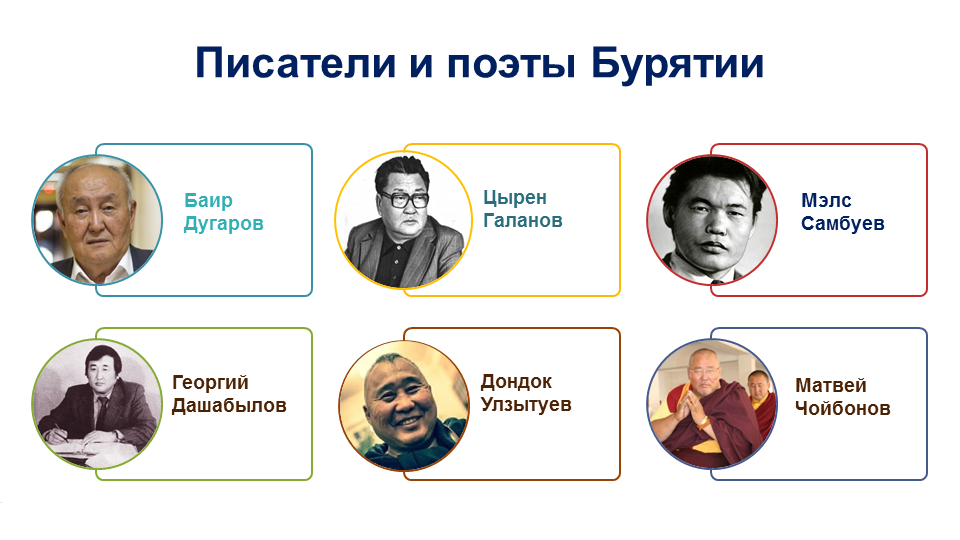 Писатели и поэты Бурятии

Баир Дугаров

Цырен Галанов

Мэлс Самбуев

Георгий Дашабылов

Дондок Улзытуев

Матвей Чойбонов